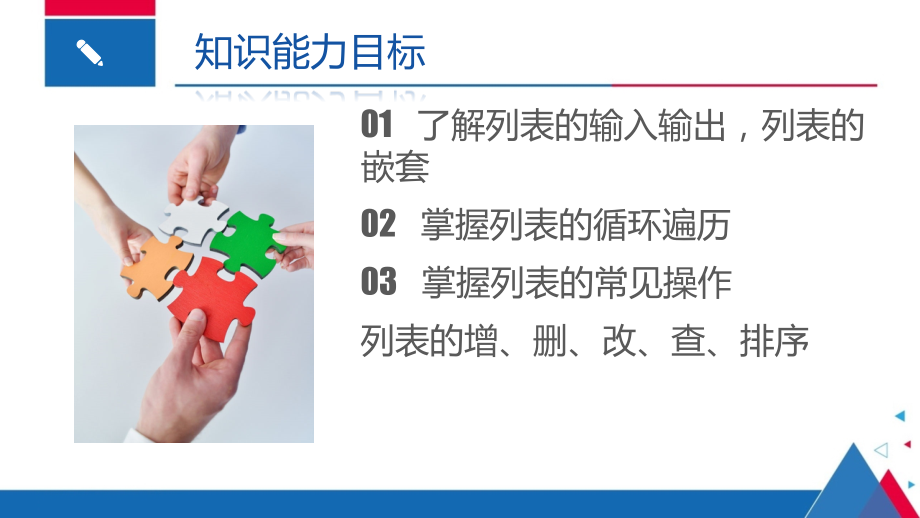 知识能力目标

01 了解列表的输入输出，列表的嵌套

02 掌握列表的循环遍历

03 掌握列表的常见操作

列表的增、删、改、查、排序